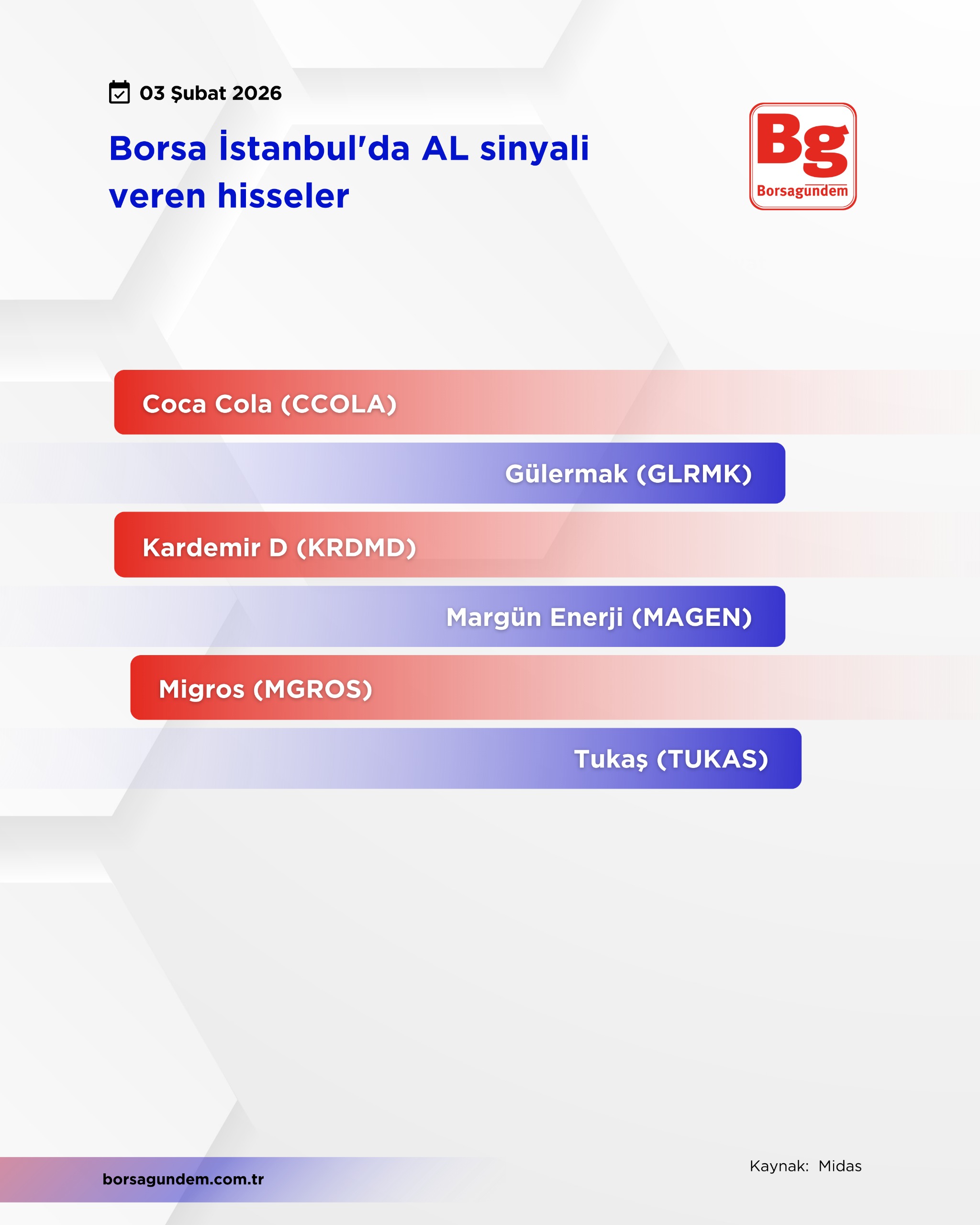 03 Şubat 2026

Borsa İstanbul'da AL sinyali veren hisseler

Bg
Borsagundem

Coca Cola (CCOLA)

Gülermak (GLRMK)

Kardemir D (KRDMD)

Margün Enerji (MAGEN)

Migros (MGROS)

Tukaş (TUKAS)

Kaynak: Midas

borsagundem.com.tr